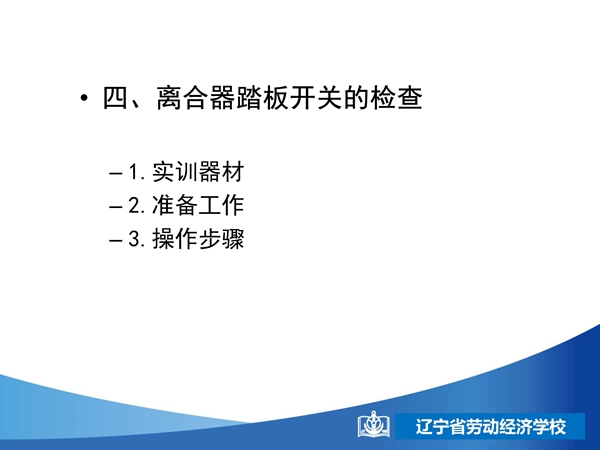 • 四、离合器踏板开关的检查

– 1. 实训器材
– 2. 准备工作
– 3. 操作步骤

辽宁省劳动经济学校